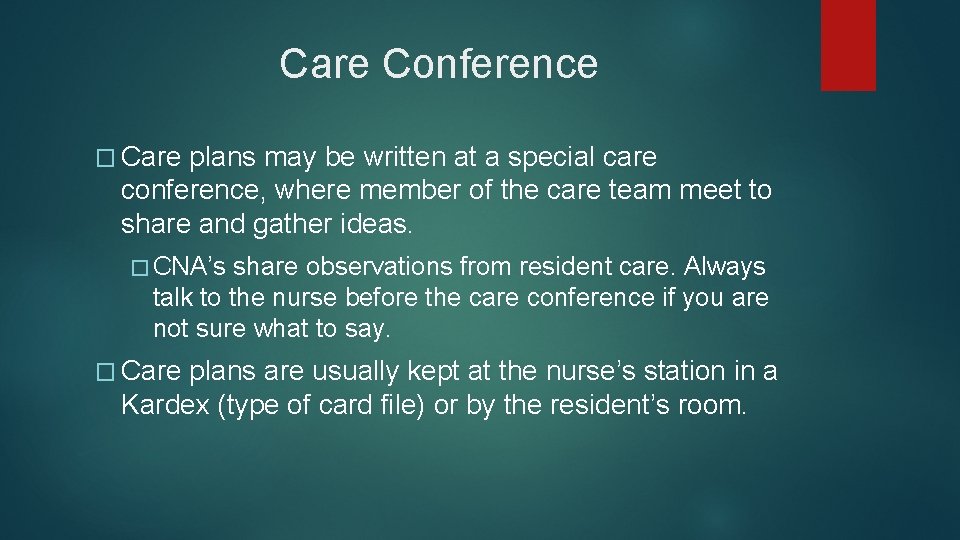 Care Conference

� Care plans may be written at a special care conference, where member of the care team meet to share and gather ideas.

� CNA’s share observations from resident care. Always talk to the nurse before the care conference if you are not sure what to say.

� Care plans are usually kept at the nurse’s station in a Kardex (type of card file) or by the resident’s room.